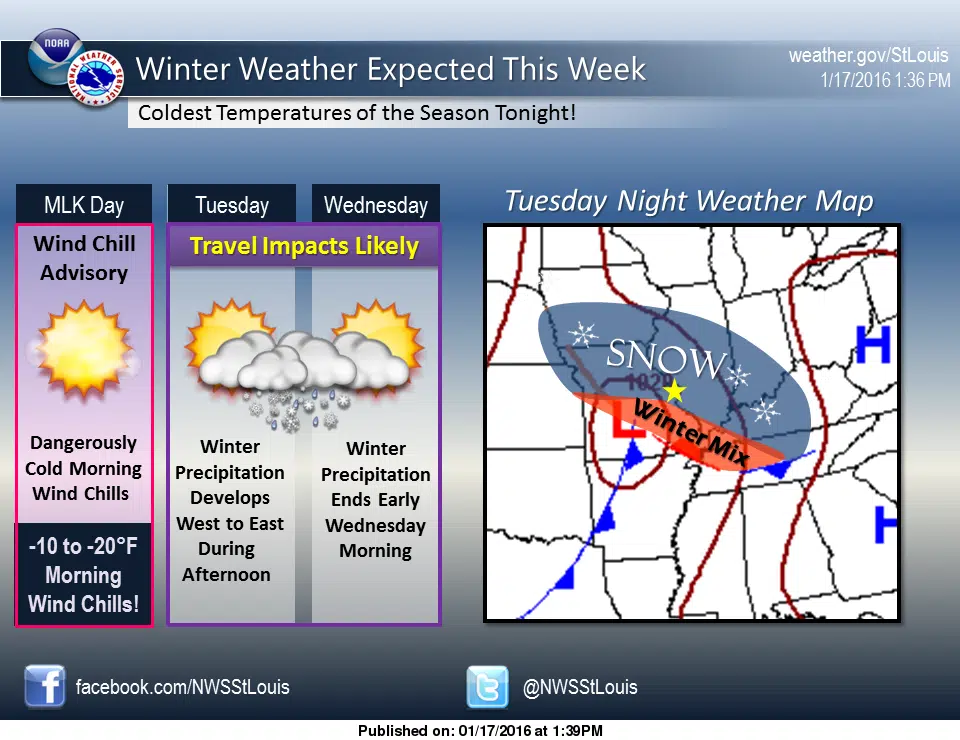 NOAA
NATIONAL WEATHER SERVICE

Winter Weather Expected This Week

weather.gov/StLouis
1/17/2016 1:36 PM

Coldest Temperatures of the Season Tonight!

MLK Day

Wind Chill Advisory

Dangerously Cold Morning Wind Chills

-10 to -20°F Morning Wind Chills!

Tuesday

Wednesday

Travel Impacts Likely

Winter Precipitation Develops West to East During Afternoon

Winter Precipitation Ends Early Wednesday Morning

Tuesday Night Weather Map

SNOW

1020

Winter Mix

L

H

H

facebook.com/NWSStLouis

@NWSStLouis

Published on: 01/17/2016 at 1:39PM